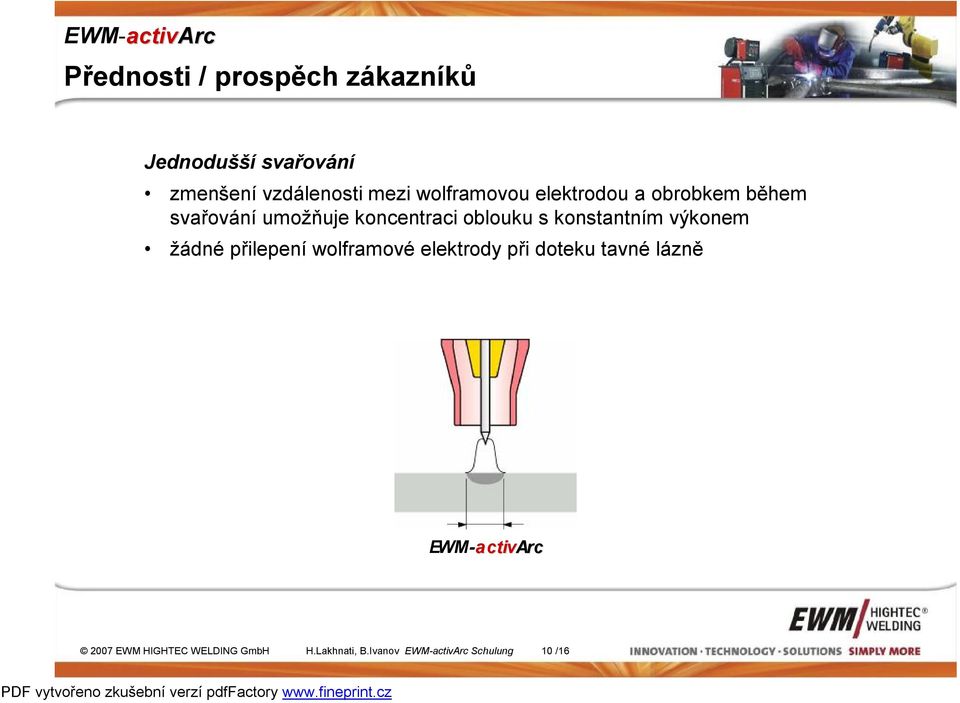 EWM-activArc

Přednosti / prospěch zákazníků

Jednodušší svařování

• zmenšení vzdálenosti mezi wolframovou elektrodou a obrobkem během svařování umožňuje koncentraci oblouku s konstantním výkonem

• žádné přilepení wolframové elektrody při doteku tavné lázně

EWM-activArc

EWM HIGHTEC® WELDING

© 2007 EWM HIGHTEC WELDING GmbH H.Lakhnati, B.Ivanov EWM-activArc Schulung 10 /16

INNOVATION · TECHNOLOGY · SOLUTIONS SIMPLY MORE

PDF vytvořeno zkušební verzí pdfFactory www.fineprint.cz